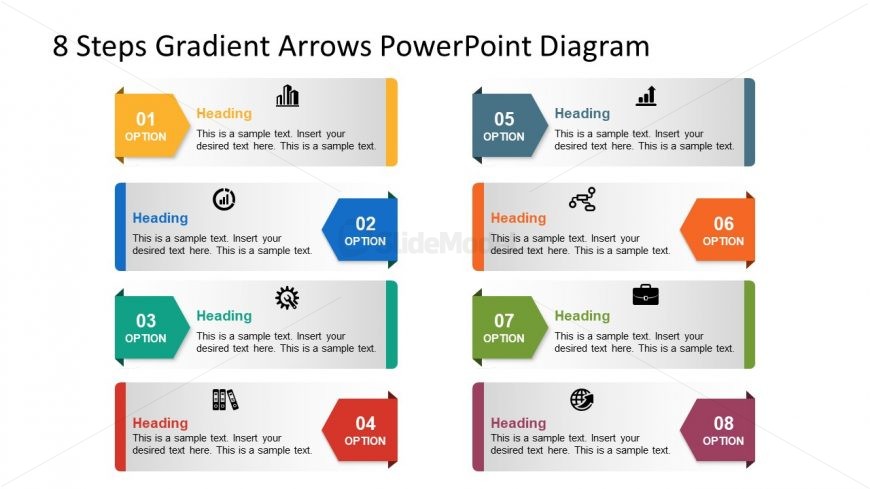 8 Steps Gradient Arrows PowerPoint Diagram

01
OPTION
Heading
This is a sample text. Insert your desired text here. This is a sample text.

Heading
This is a sample text. Insert your desired text here. This is a sample text.
02
OPTION

03
OPTION
Heading
This is a sample text. Insert your desired text here. This is a sample text.

Heading
This is a sample text. Insert your desired text here. This is a sample text.
04
OPTION

05
OPTION
Heading
This is a sample text. Insert your desired text here. This is a sample text.

Heading
This is a sample text. Insert your desired text here. This is a sample text.
06
OPTION

07
OPTION
Heading
This is a sample text. Insert your desired text here. This is a sample text.

Heading
This is a sample text. Insert your desired text here. This is a sample text.
08
OPTION

SlideModel